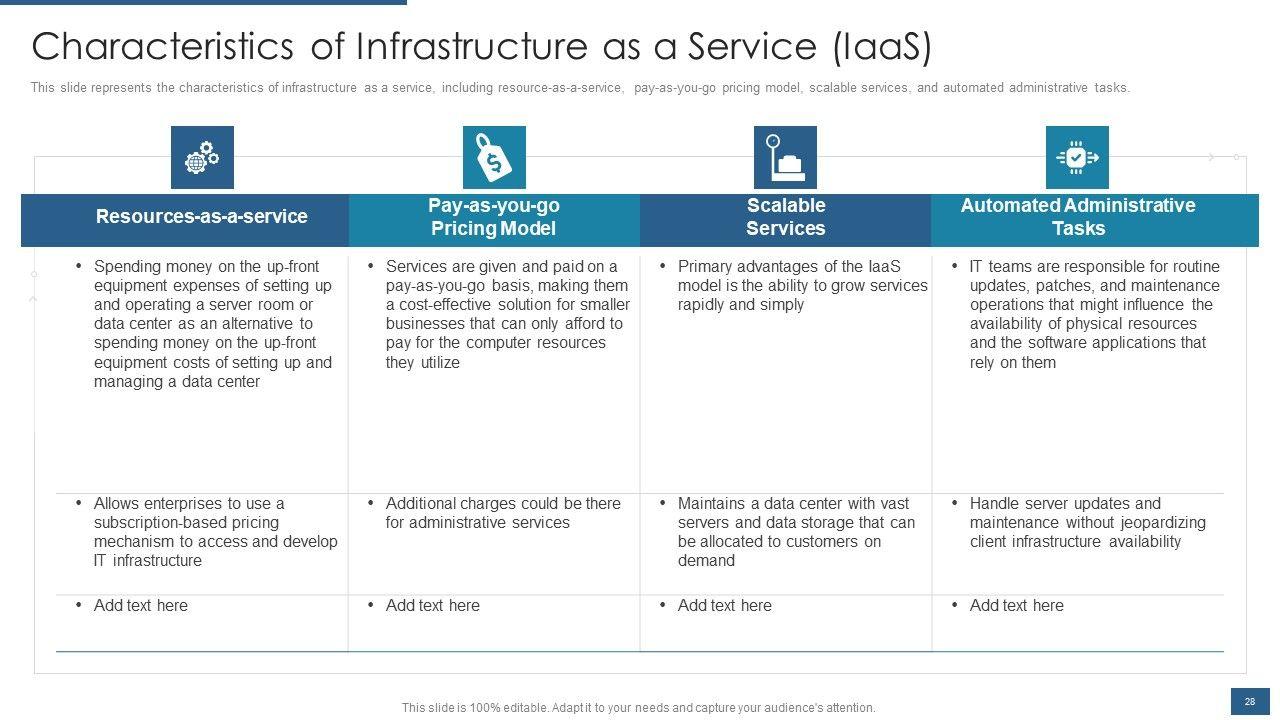 Characteristics of Infrastructure as a Service (IaaS)

This slide represents the characteristics of infrastructure as a service, including resource-as-a-service, pay-as-you-go pricing model, scalable services, and automated administrative tasks.

| Resources-as-a-service | Pay-as-you-go Pricing Model | Scalable Services | Automated Administrative Tasks |
|---|---|---|---|
| • Spending money on the up-front equipment expenses of setting up and operating a server room or data center as an alternative to spending money on the up-front equipment costs of setting up and managing a data center | • Services are given and paid on a pay-as-you-go basis, making them a cost-effective solution for smaller businesses that can only afford to pay for the computer resources they utilize | • Primary advantages of the IaaS model is the ability to grow services rapidly and simply | • IT teams are responsible for routine updates, patches, and maintenance operations that might influence the availability of physical resources and the software applications that rely on them |
| • Allows enterprises to use a subscription-based pricing mechanism to access and develop IT infrastructure | • Additional charges could be there for administrative services | • Maintains a data center with vast servers and data storage that can be allocated to customers on demand | • Handle server updates and maintenance without jeopardizing client infrastructure availability |
| • Add text here | • Add text here | • Add text here | • Add text here |

This slide is 100% editable. Adapt it to your needs and capture your audience's attention.

28